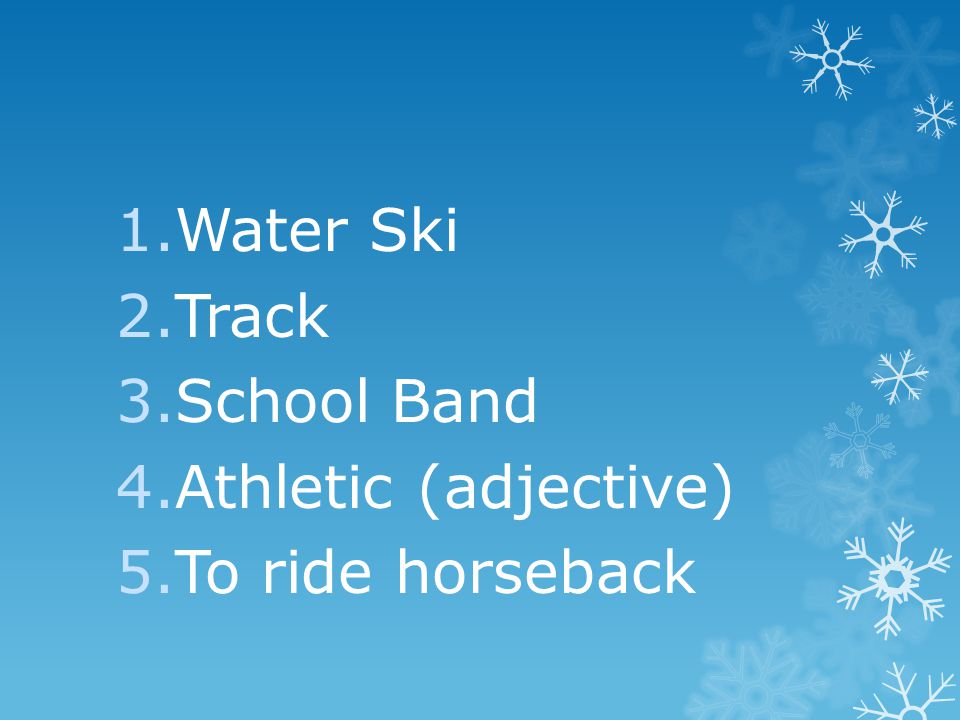 1.Water Ski
2.Track
3.School Band
4.Athletic (adjective)
5.To ride horseback